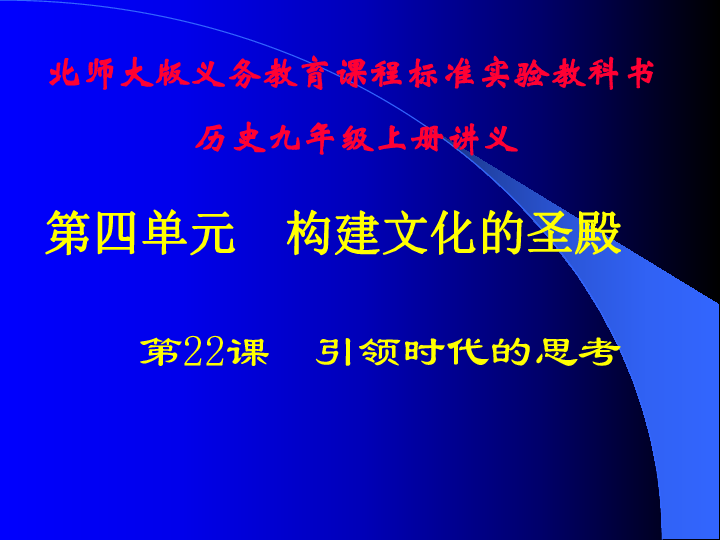 北师大版义务教育课程标准实验教科书

历史九年级上册讲义

第四单元　构建文化的圣殿

第22课　引领时代的思考